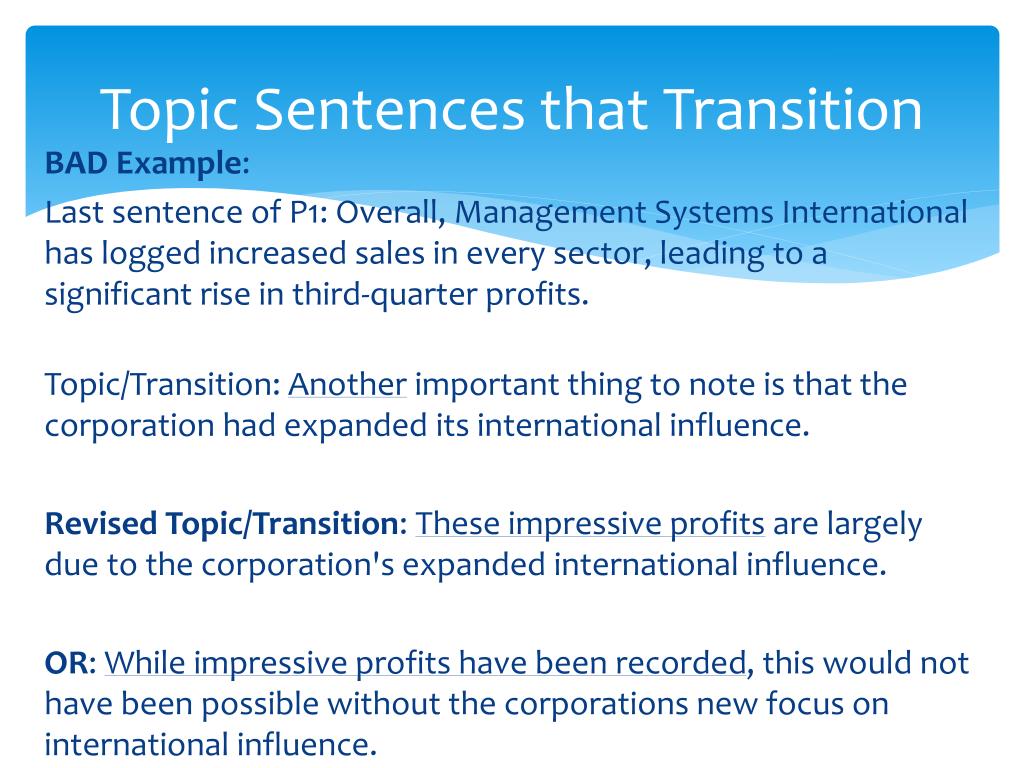 Topic Sentences that Transition

BAD Example:

Last sentence of P1: Overall, Management Systems International has logged increased sales in every sector, leading to a significant rise in third-quarter profits.

Topic/Transition: Another important thing to note is that the corporation had expanded its international influence.

Revised Topic/Transition: These impressive profits are largely due to the corporation's expanded international influence.

OR: While impressive profits have been recorded, this would not have been possible without the corporations new focus on international influence.